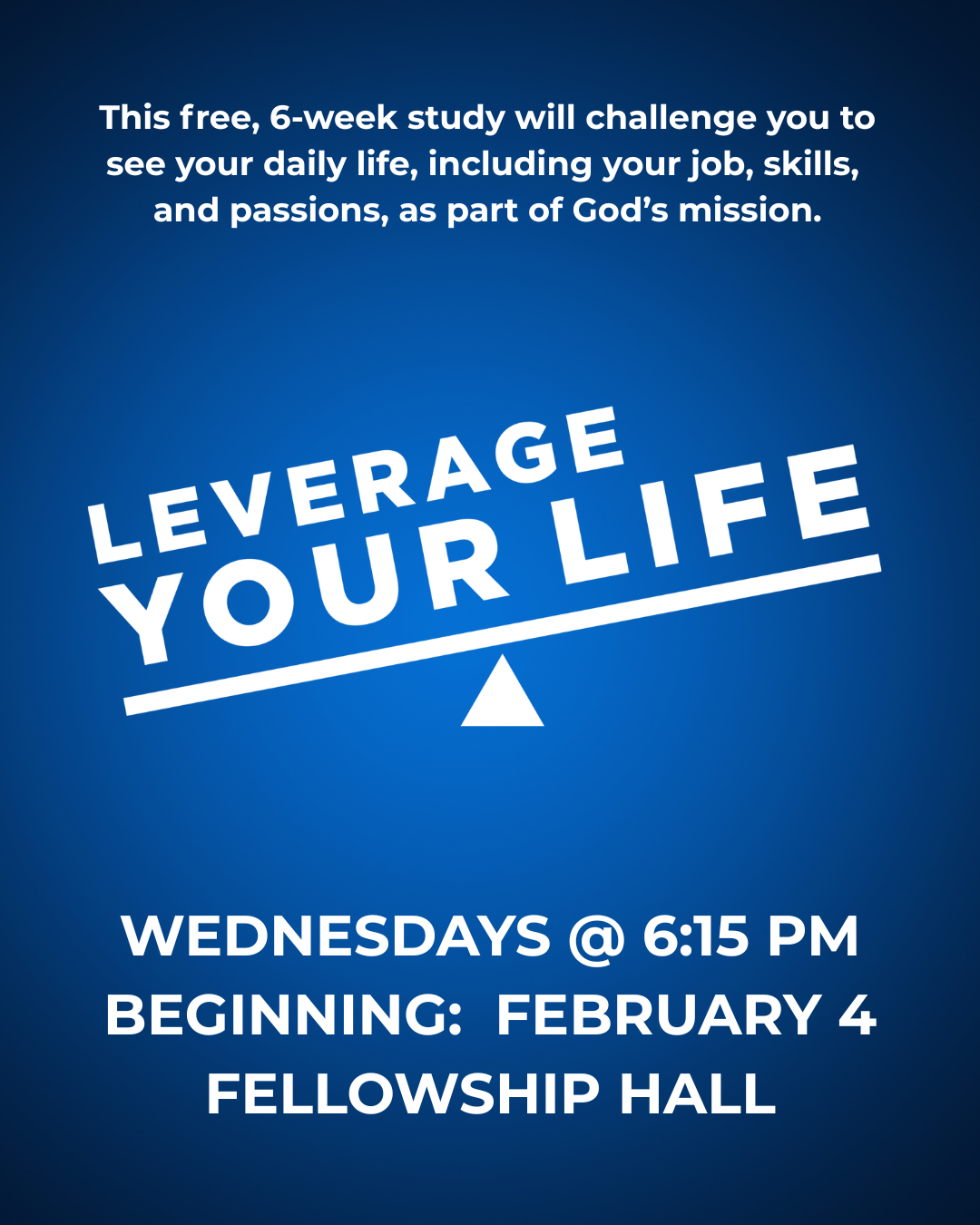 This free, 6-week study will challenge you to see your daily life, including your job, skills, and passions, as part of God's mission.

LEVERAGE
YOUR LIFE

WEDNESDAYS @ 6:15 PM
BEGINNING: FEBRUARY 4
FELLOWSHIP HALL